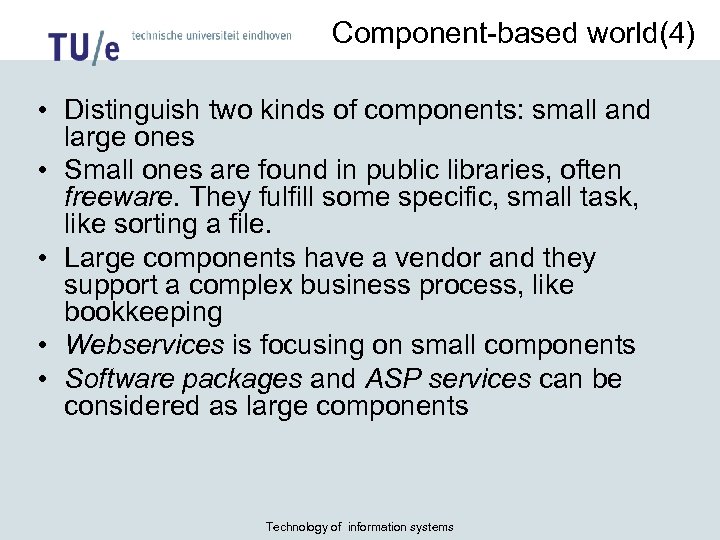 TU/e technische universiteit eindhoven

Component-based world(4)

• Distinguish two kinds of components: small and large ones
• Small ones are found in public libraries, often freeware. They fulfill some specific, small task, like sorting a file.
• Large components have a vendor and they support a complex business process, like bookkeeping
• Webservices is focusing on small components
• Software packages and ASP services can be considered as large components

Technology of information systems